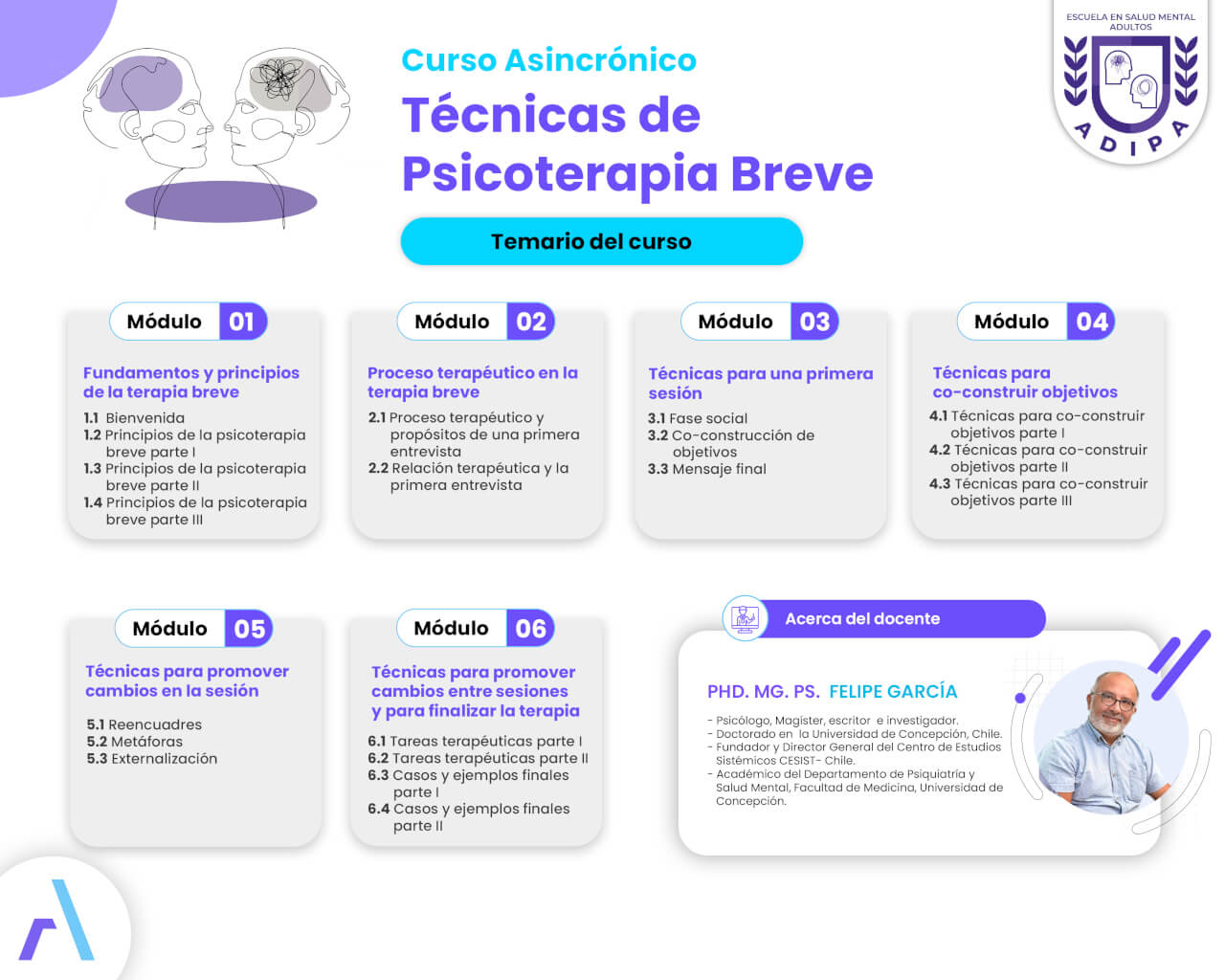 ESCUELA EN SALUD MENTAL ADULTOS

ADIPA

Curso Asincrónico

Técnicas de Psicoterapia Breve

Temario del curso

Módulo 01

Fundamentos y principios de la terapia breve

1.1 Bienvenida
1.2 Principios de la psicoterapia breve parte I
1.3 Principios de la psicoterapia breve parte II
1.4 Principios de la psicoterapia breve parte III

Módulo 02

Proceso terapéutico en la terapia breve

2.1 Proceso terapéutico y propósitos de una primera entrevista
2.2 Relación terapéutica y la primera entrevista

Módulo 03

Técnicas para una primera sesión

3.1 Fase social
3.2 Co-construcción de objetivos
3.3 Mensaje final

Módulo 04

Técnicas para co-construir objetivos

4.1 Técnicas para co-construir objetivos parte I
4.2 Técnicas para co-construir objetivos parte II
4.3 Técnicas para co-construir objetivos parte III

Módulo 05

Técnicas para promover cambios en la sesión

5.1 Reencuadres
5.2 Metáforas
5.3 Externalización

Módulo 06

Técnicas para promover cambios entre sesiones y para finalizar la terapia

6.1 Tareas terapéuticas parte I
6.2 Tareas terapéuticas parte II
6.3 Casos y ejemplos finales parte I
6.4 Casos y ejemplos finales parte II

Acerca del docente

PHD. MG. PS. FELIPE GARCÍA

- Psicólogo, Magíster, escritor e investigador.
- Doctorado en la Universidad de Concepción, Chile.
- Fundador y Director General del Centro de Estudios Sistémicos CESIST- Chile.
- Académico del Departamento de Psiquiatría y Salud Mental, Facultad de Medicina, Universidad de Concepción.